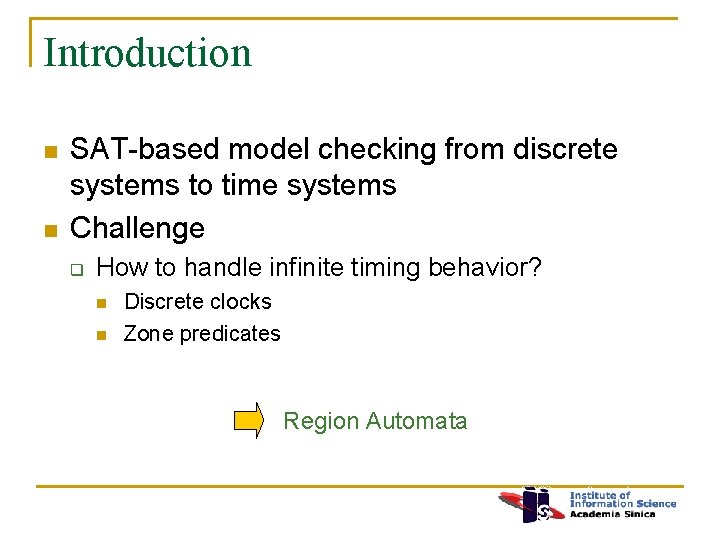 Introduction

SAT-based model checking from discrete systems to time systems

Challenge

How to handle infinite timing behavior?

Discrete clocks

Zone predicates

Region Automata

Institute of Information Science
Academia Sinica